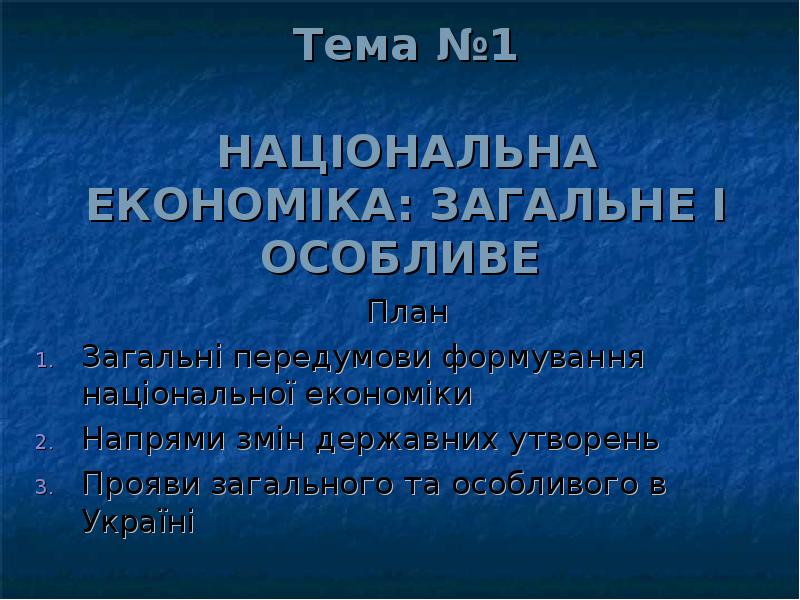 Тема №1

НАЦІОНАЛЬНА ЕКОНОМІКА: ЗАГАЛЬНЕ І ОСОБЛИВЕ

План

1. Загальні передумови формування національної економіки
2. Напрями змін державних утворень
3. Прояви загального та особливого в Україні